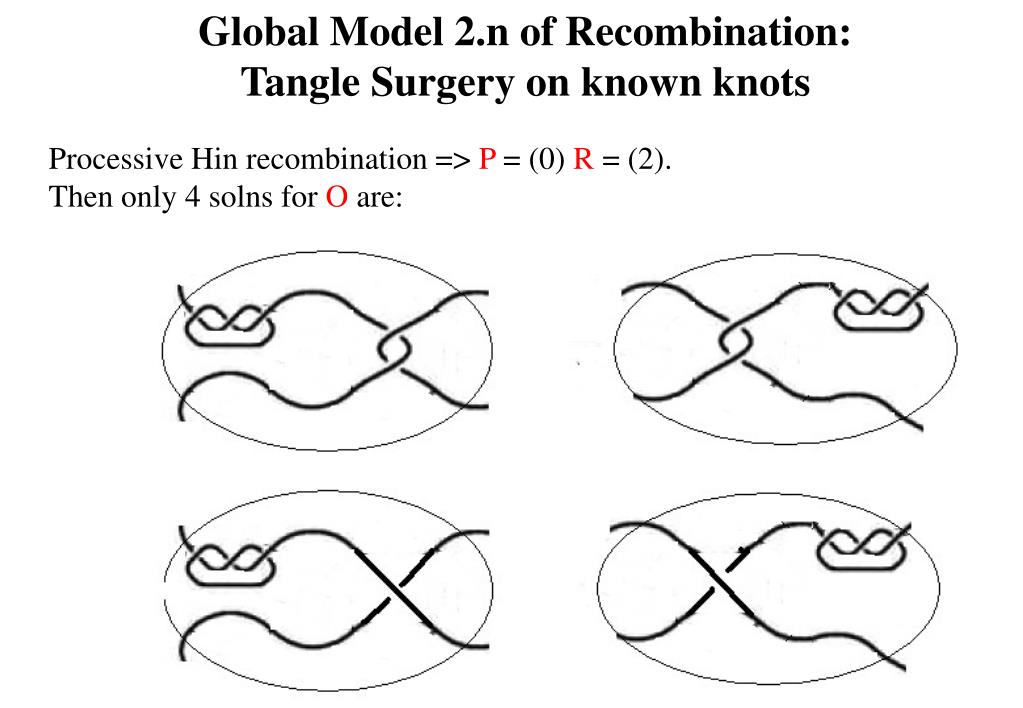 Global Model 2.n of Recombination:
Tangle Surgery on known knots

Processive Hin recombination => P = (0) R = (2).
Then only 4 solns for O are: